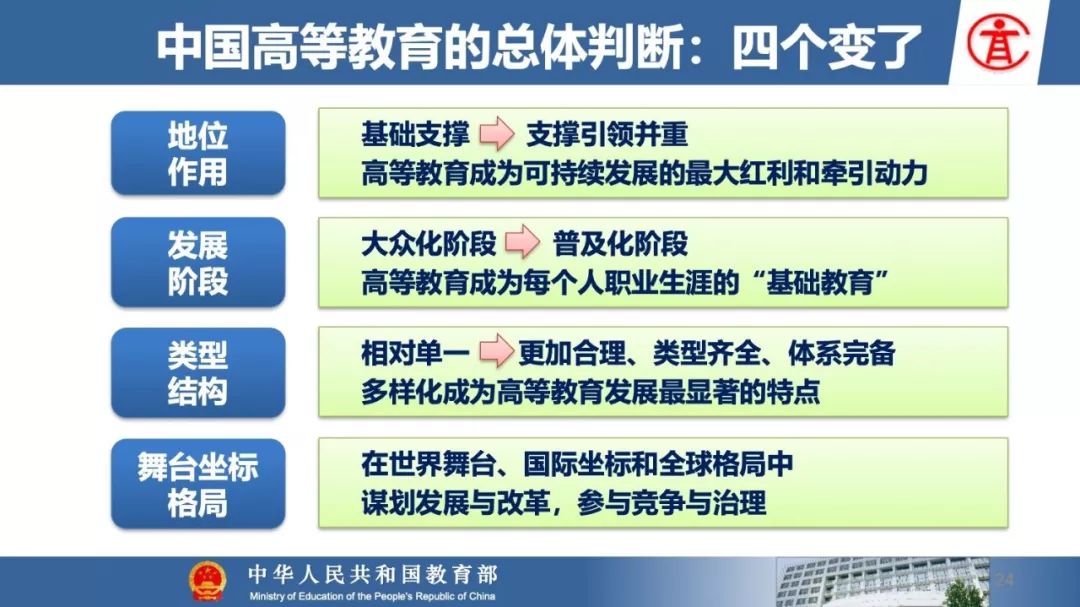 中国高等教育的总体判断：四个变了

地位作用

基础支撑 支撑引领并重
高等教育成为可持续发展的最大红利和牵引动力

发展阶段

大众化阶段 普及化阶段
高等教育成为每个人职业生涯的“基础教育”

类型结构

相对单一 更加合理、类型齐全、体系完备
多样化成为高等教育发展最显著的特点

舞台坐标格局

在世界舞台、国际坐标和全球格局中
谋划发展与改革，参与竞争与治理

中华人民共和国教育部
Ministry of Education of the People's Republic of China

24